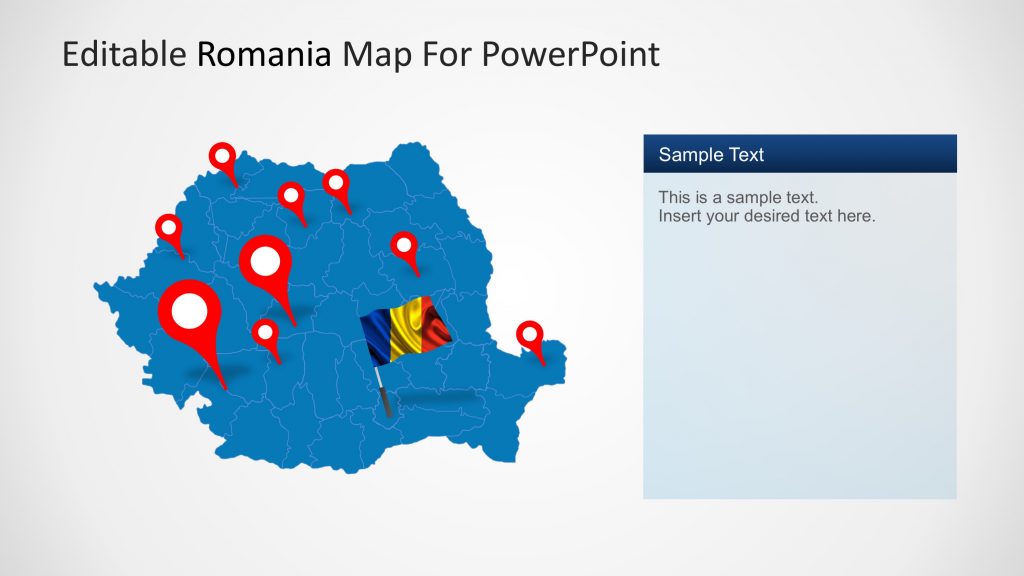 Editable Romania Map For PowerPoint

Sample Text

This is a sample text.
Insert your desired text here.